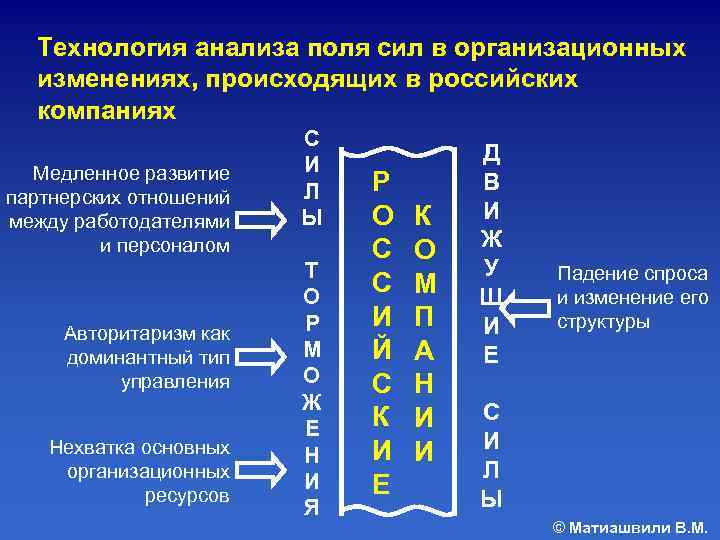 Технология анализа поля сил в организационных изменениях, происходящих в российских компаниях

Медленное развитие партнерских отношений между работодателями и персоналом

Авторитаризм как доминантный тип управления

Нехватка основных организационных ресурсов

СИЛЫ ТОРМОЖЕНИЯ

РОССИЙСКИЕ КОМПАНИИ

ДВИЖУЩИЕ СИЛЫ

Падение спроса и изменение его структуры

© Матиашвили В.М.